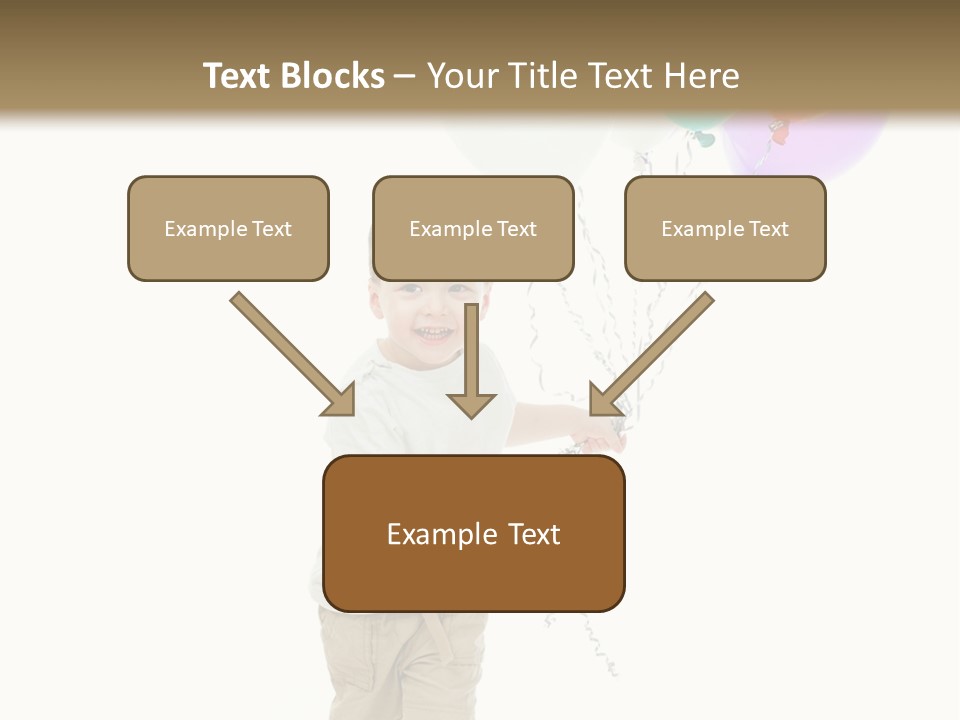 Text Blocks – Your Title Text Here

Example Text

Example Text

Example Text

Example Text